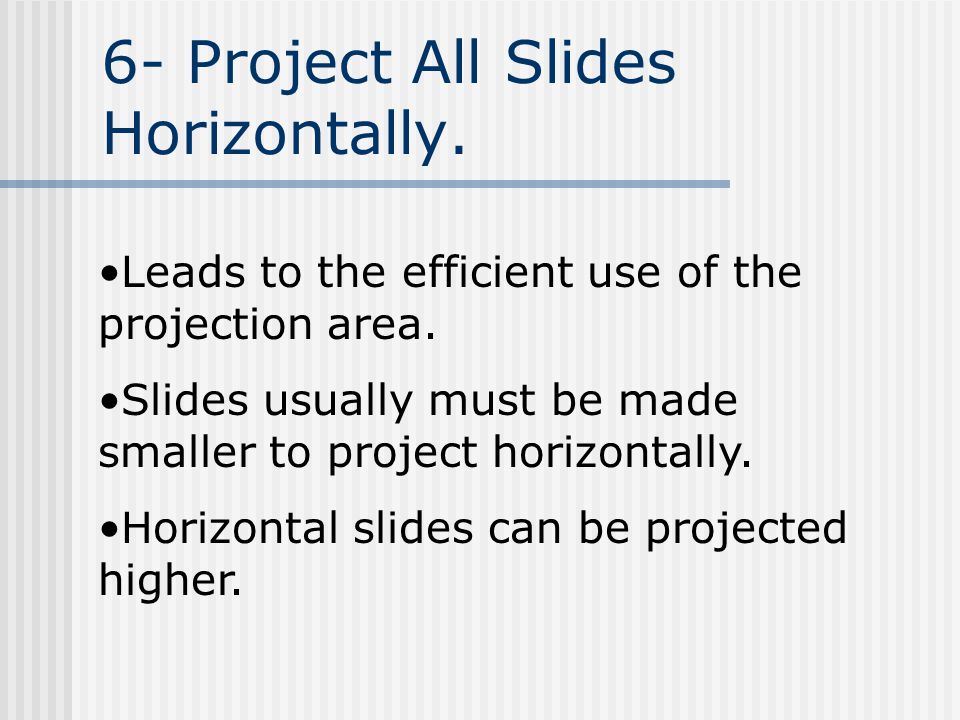 6- Project All Slides Horizontally.

•Leads to the efficient use of the projection area.

•Slides usually must be made smaller to project horizontally.

•Horizontal slides can be projected higher.